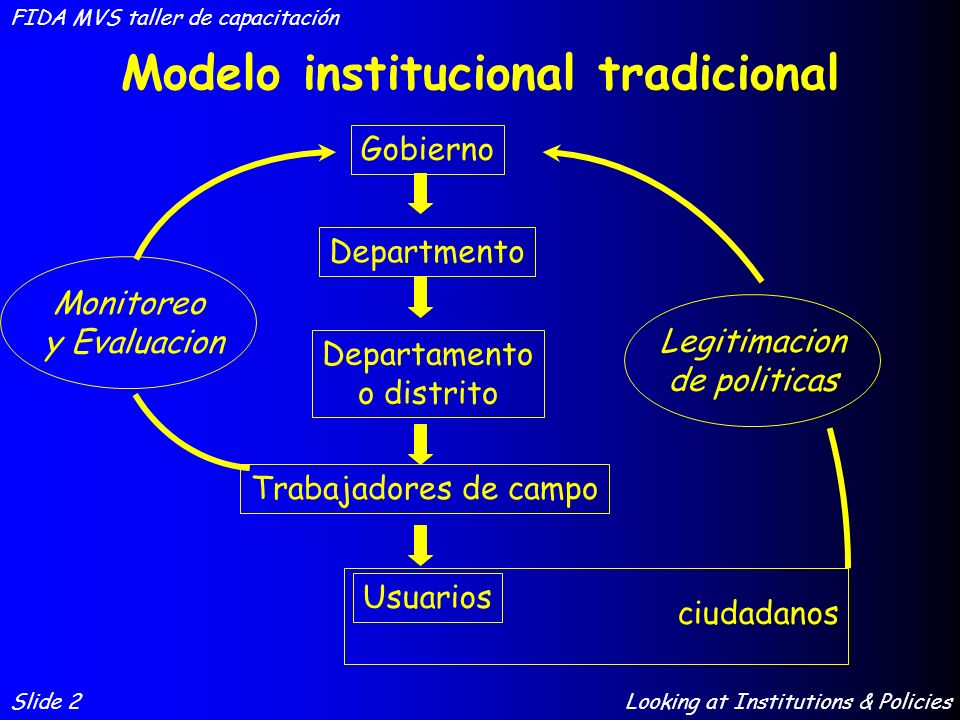 FIDA MVS taller de capacitación

Modelo institucional tradicional

Gobierno

Departmento

Departamento o distrito

Trabajadores de campo

Usuarios

ciudadanos

Monitoreo y Evaluacion

Legitimacion de politicas

Slide 2

Looking at Institutions & Policies